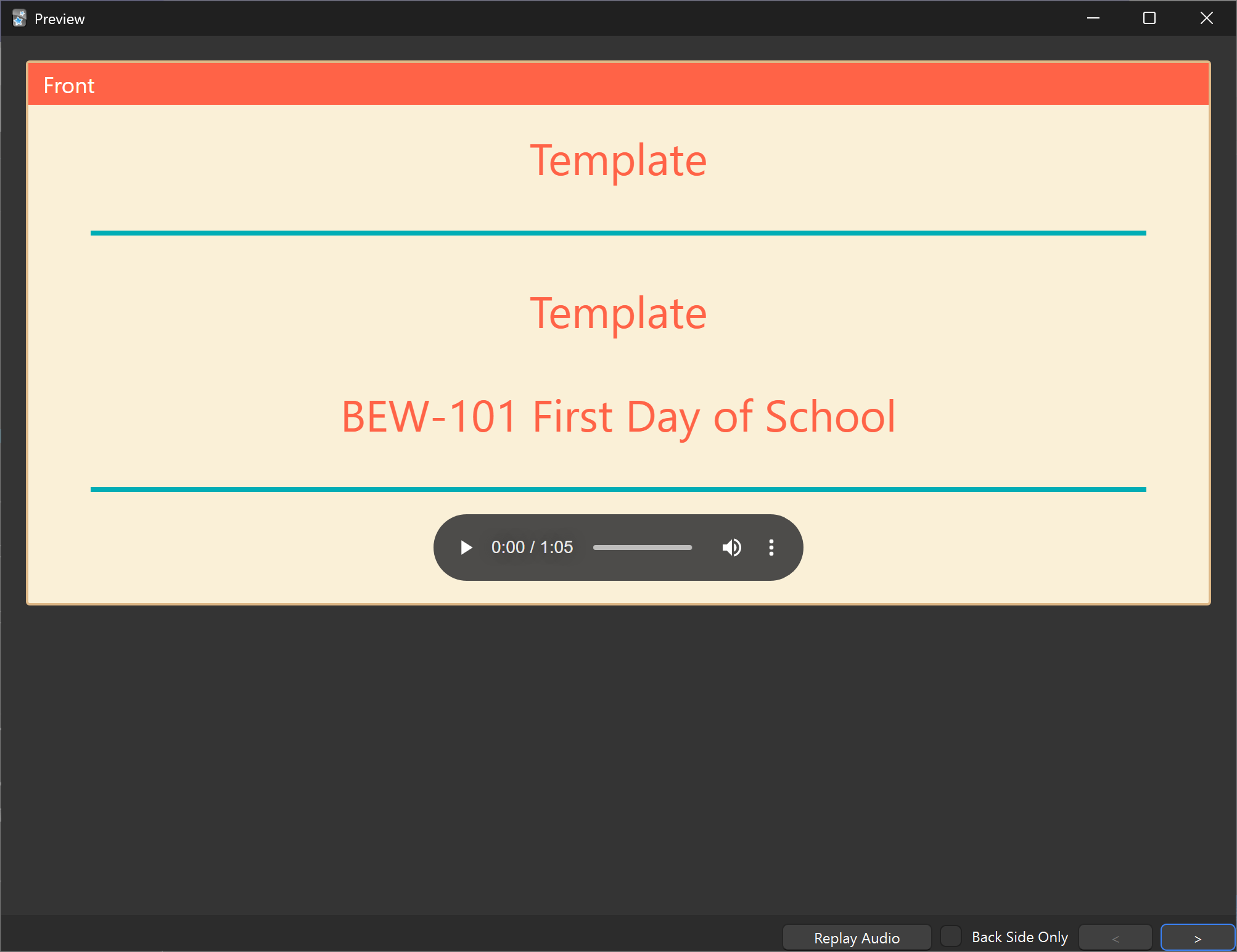 Preview

Front

Template

Template

BEW-101 First Day of School

0:00 / 1:05

Replay Audio

Back Side Only

<

>